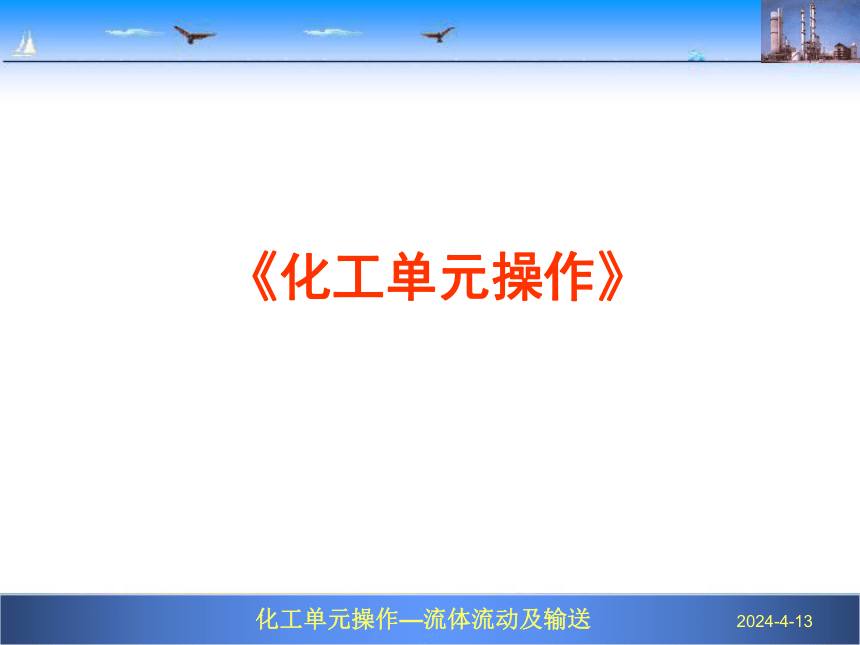 《化工单元操作》

化工单元操作—流体流动及输送

2024-4-13